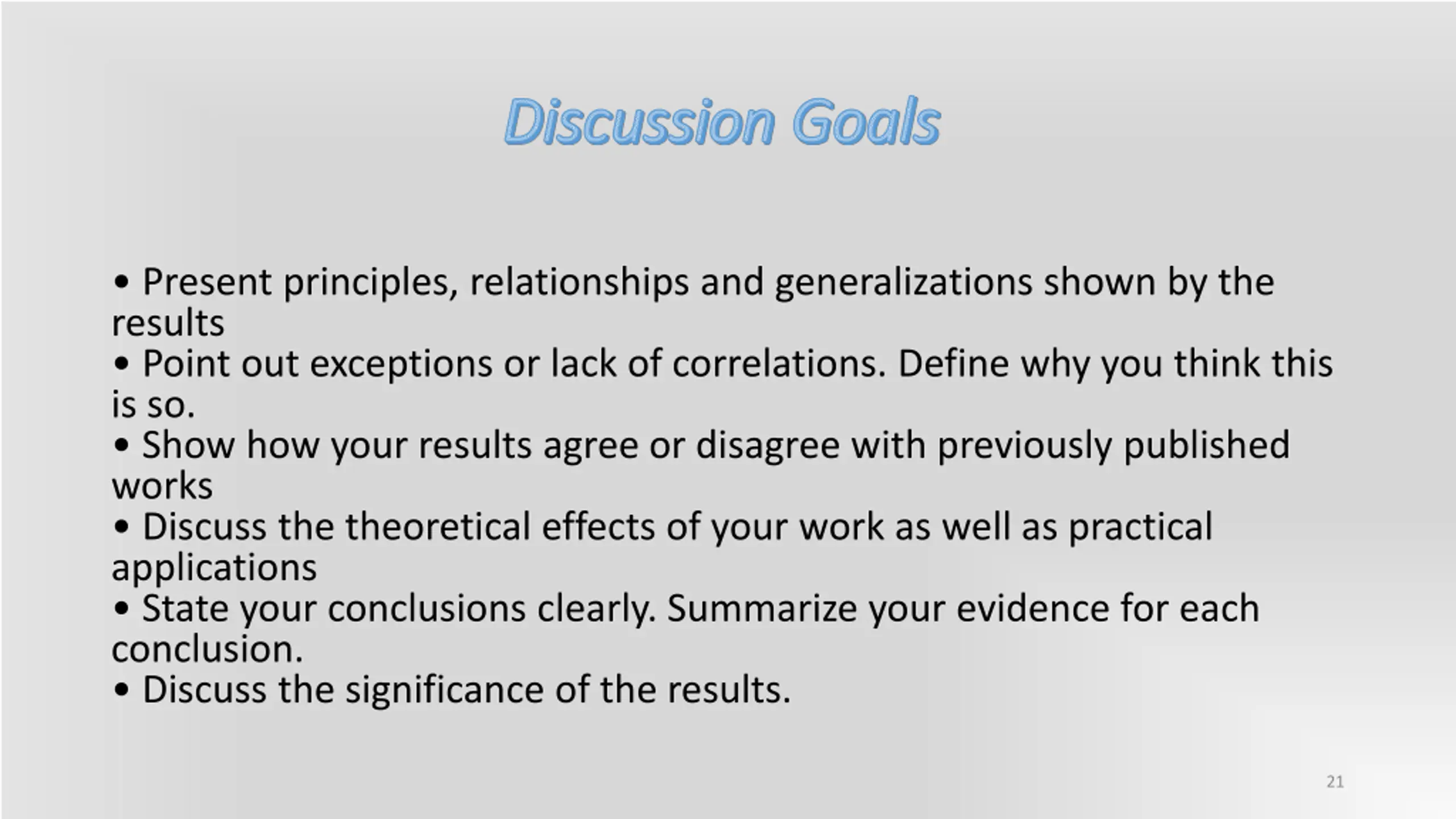 Discussion Goals

• Present principles, relationships and generalizations shown by the results
• Point out exceptions or lack of correlations. Define why you think this is so.
• Show how your results agree or disagree with previously published works
• Discuss the theoretical effects of your work as well as practical applications
• State your conclusions clearly. Summarize your evidence for each conclusion.
• Discuss the significance of the results.

21